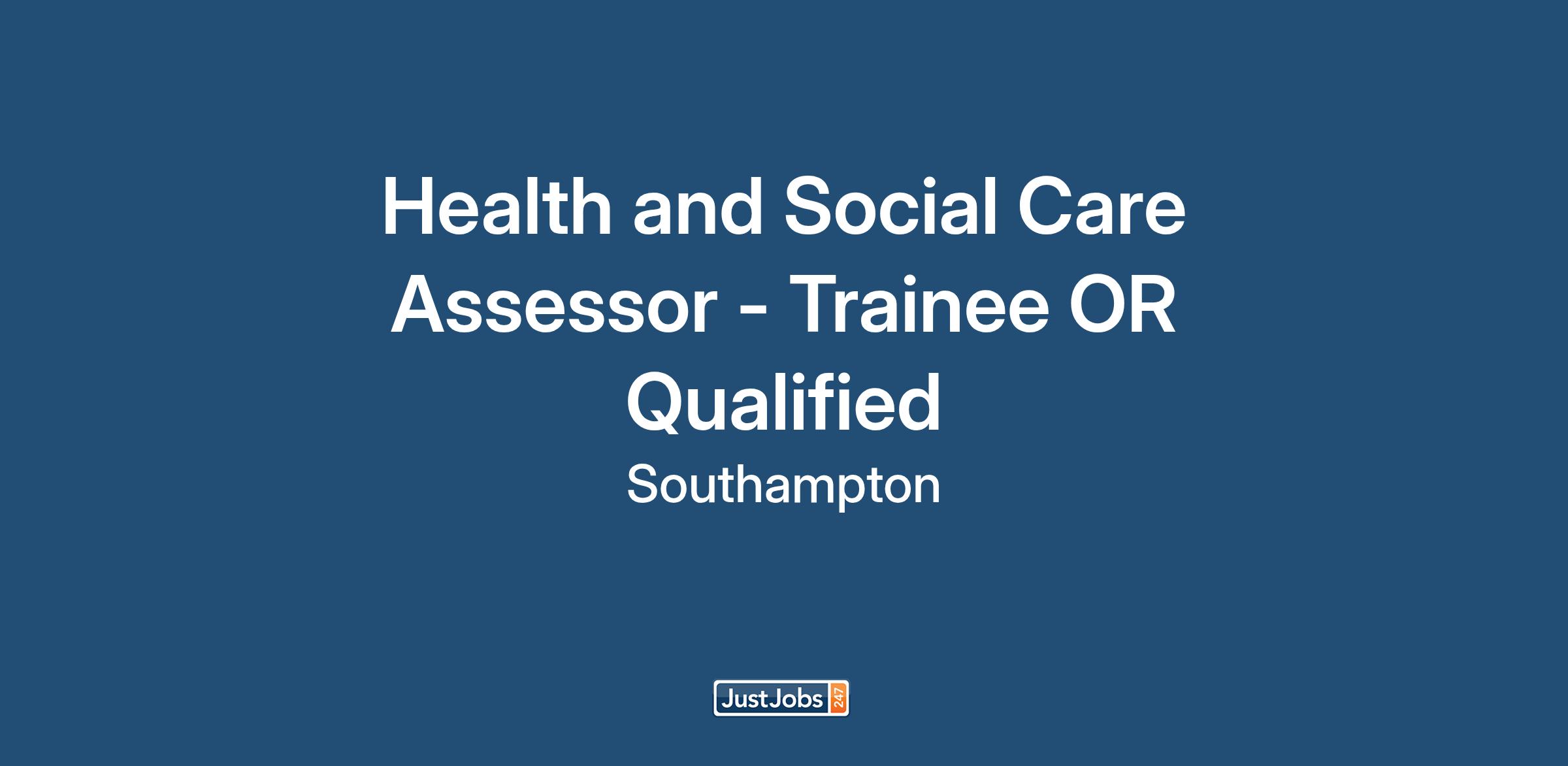 Health and Social Care Assessor - Trainee OR Qualified

Southampton

JustJobs 247